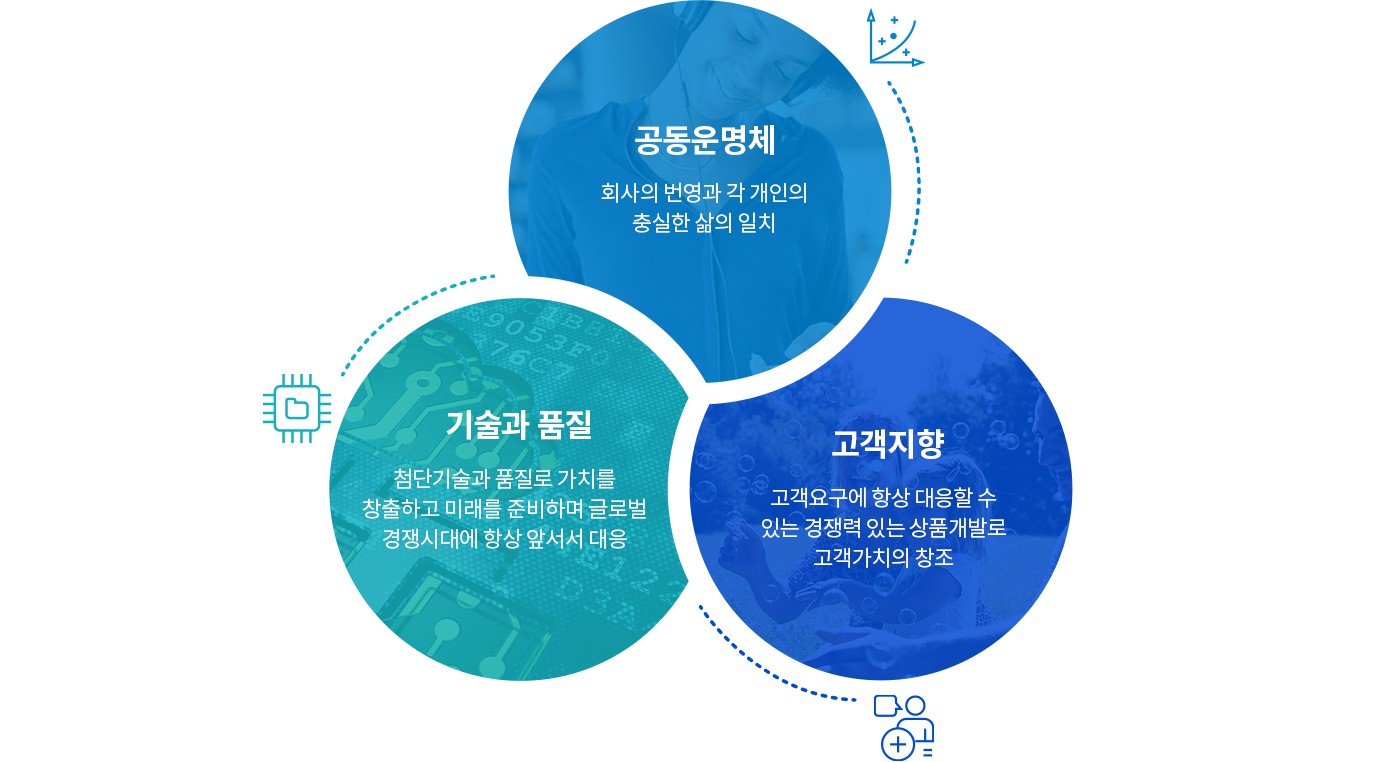 공동운명체

회사의 번영과 각 개인의 충실한 삶의 일치

기술과 품질

첨단기술과 품질로 가치를 창출하고 미래를 준비하며 글로벌 경쟁시대에 항상 앞서서 대응

고객지향

고객요구에 항상 대응할 수 있는 경쟁력 있는 상품개발로 고객가치의 창조